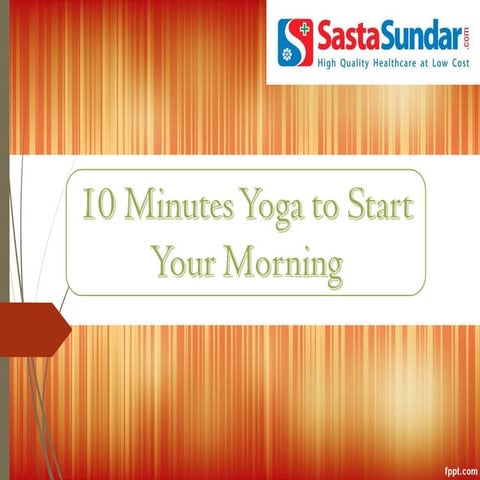 SastaSundar.com
High Quality Healthcare at Low Cost

10 Minutes Yoga to Start Your Morning

fppt.com